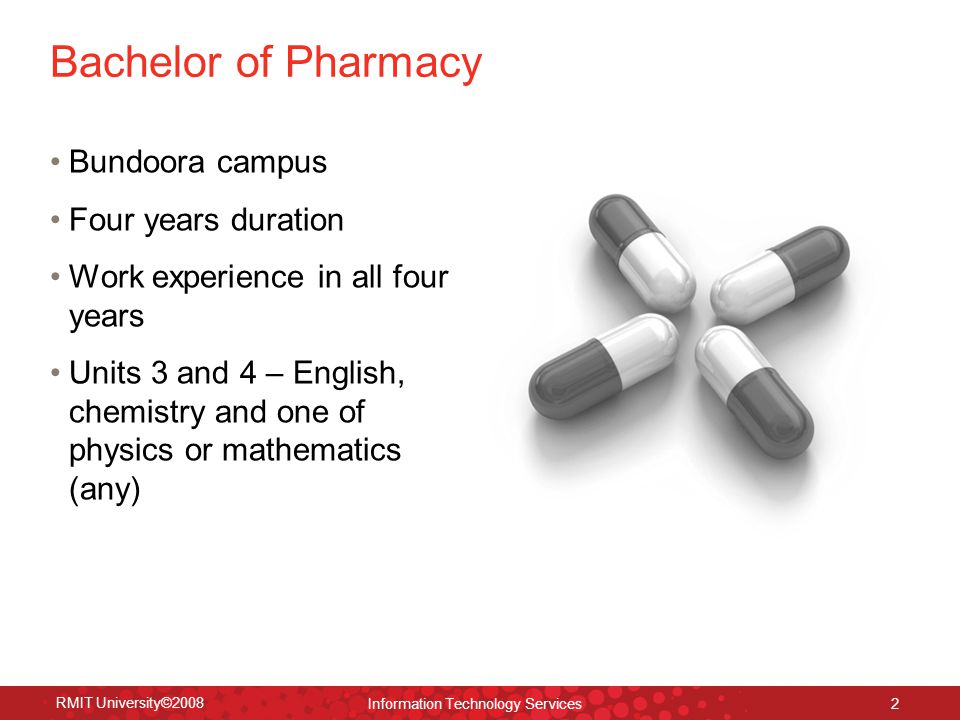 Bachelor of Pharmacy

• Bundoora campus

• Four years duration

• Work experience in all four years

• Units 3 and 4 – English, chemistry and one of physics or mathematics (any)

RMIT University©2008 Information Technology Services 2